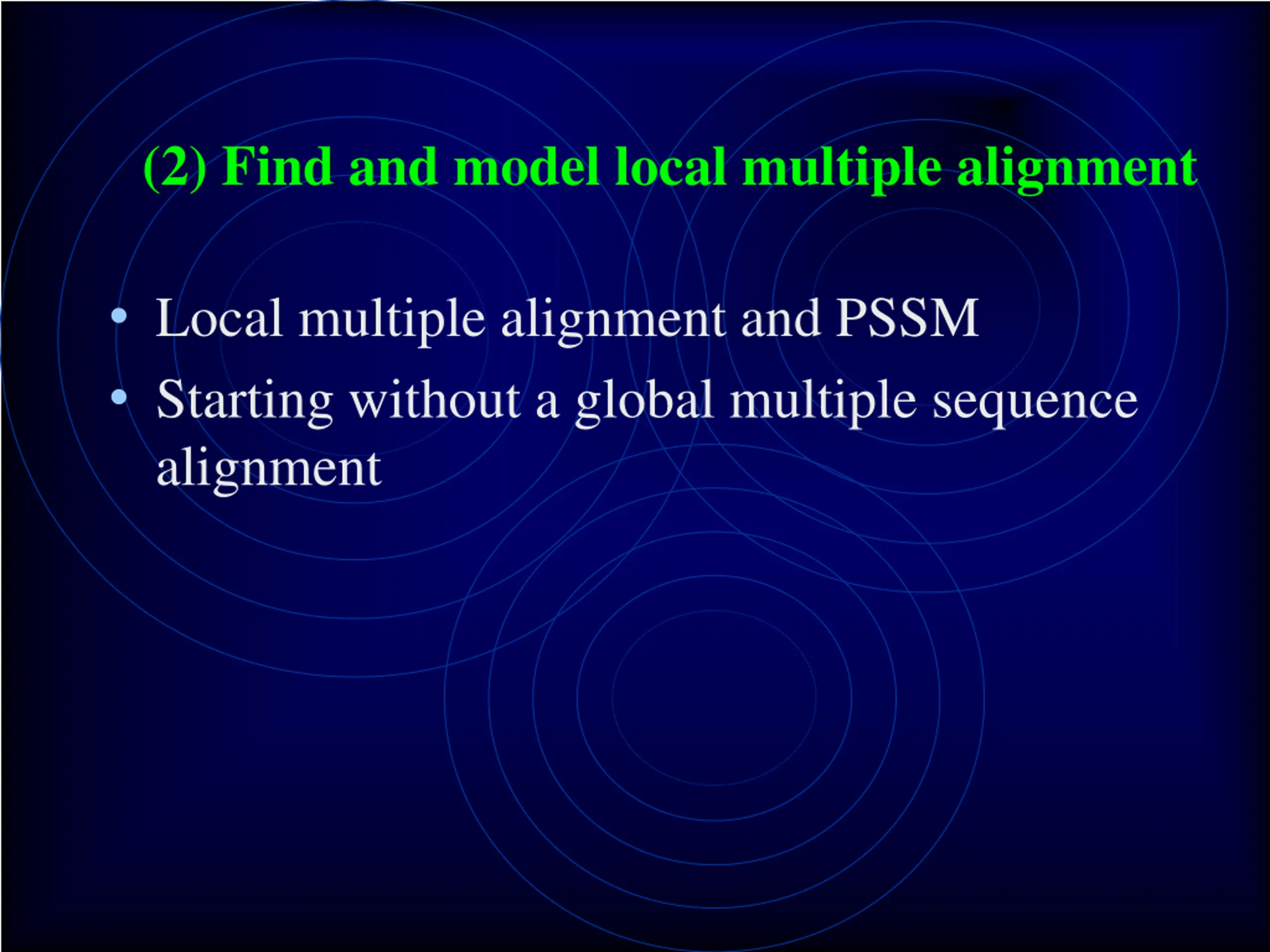 (2) Find and model local multiple alignment

• Local multiple alignment and PSSM
• Starting without a global multiple sequence alignment